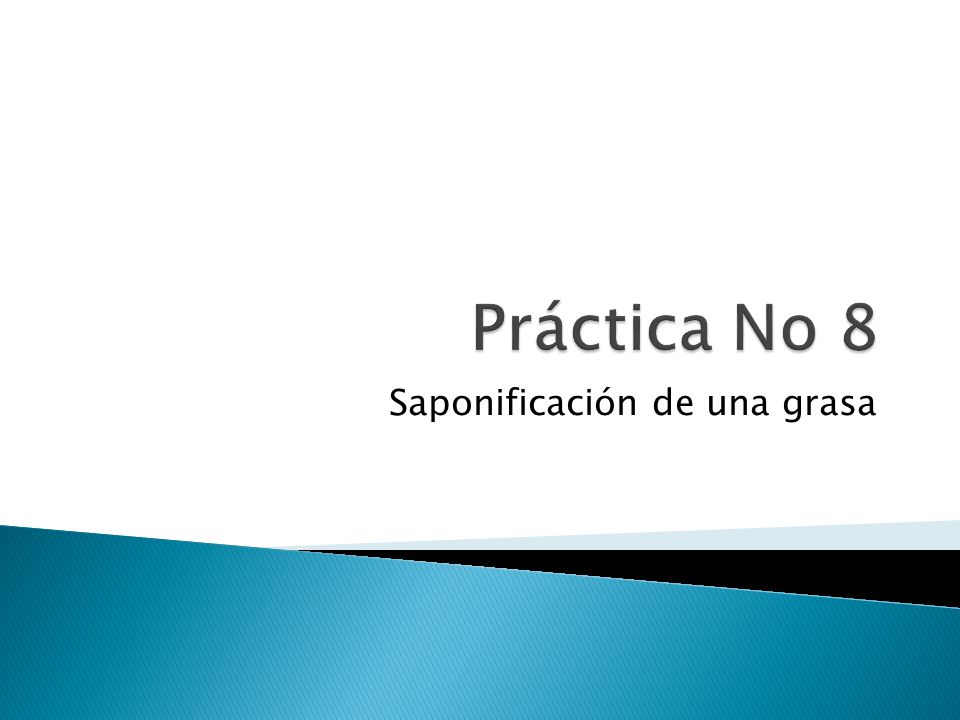 Práctica No 8

Saponificación de una grasa